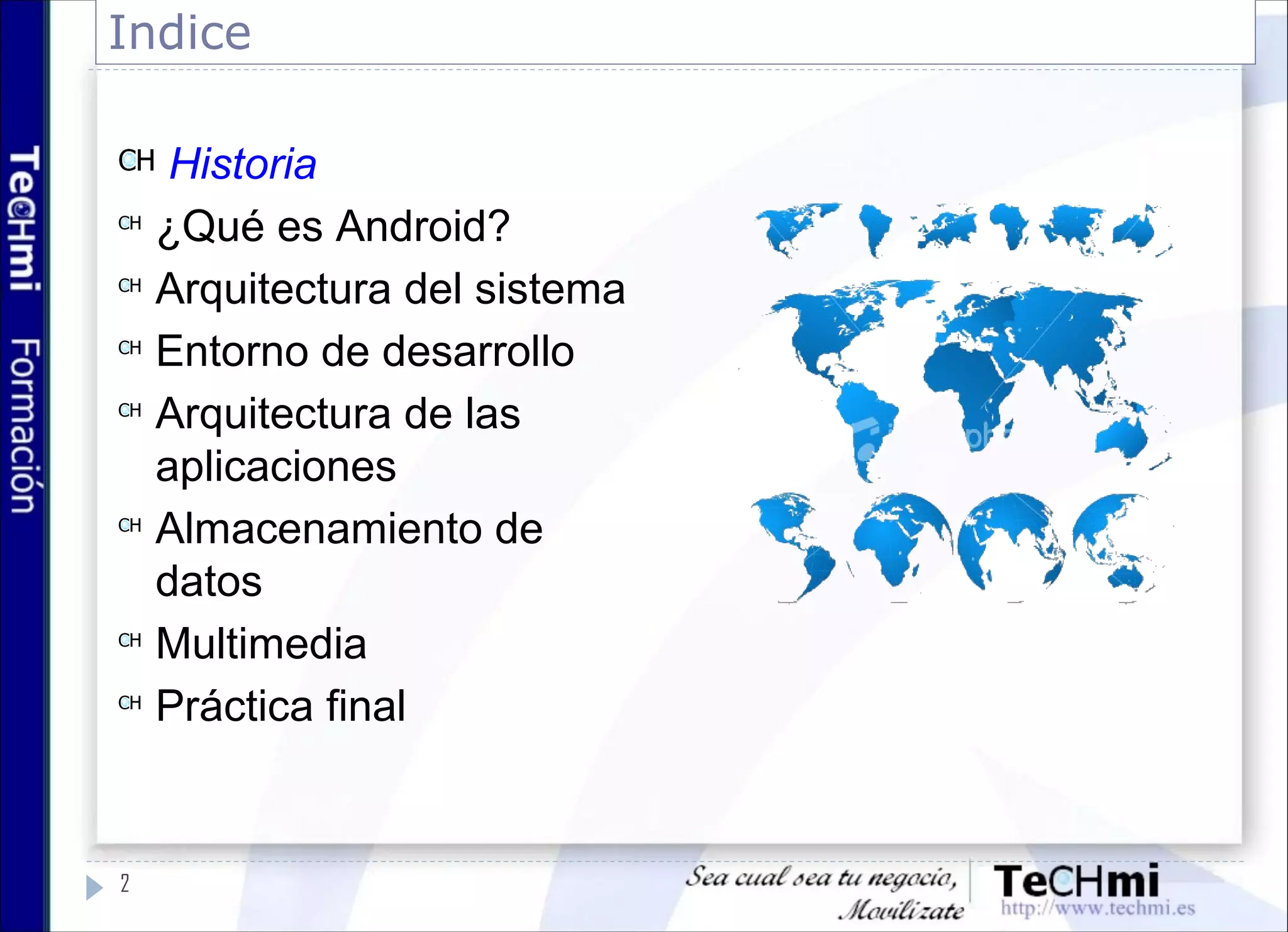 TeCHmi Formación

Indice

CH Historia
CH ¿Qué es Android?
CH Arquitectura del sistema
CH Entorno de desarrollo
CH Arquitectura de las aplicaciones
CH Almacenamiento de datos
CH Multimedia
CH Práctica final

2

Sea cual sea tu negocio, Movilízate

TeCHmi
http://www.techmi.es